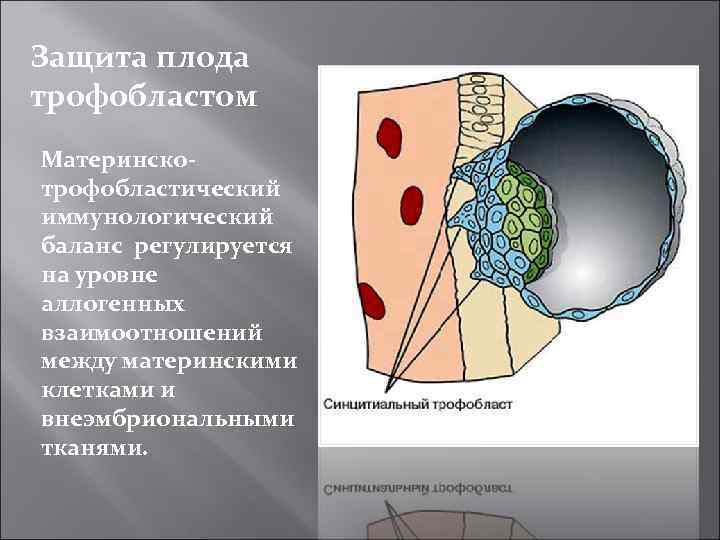 Защита плода трофобластом

Материнско-трофобластический иммунологический баланс регулируется на уровне аллогенных взаимоотношений между материнскими клетками и внеэмбриональными тканями.

Синцитиальный трофобласт